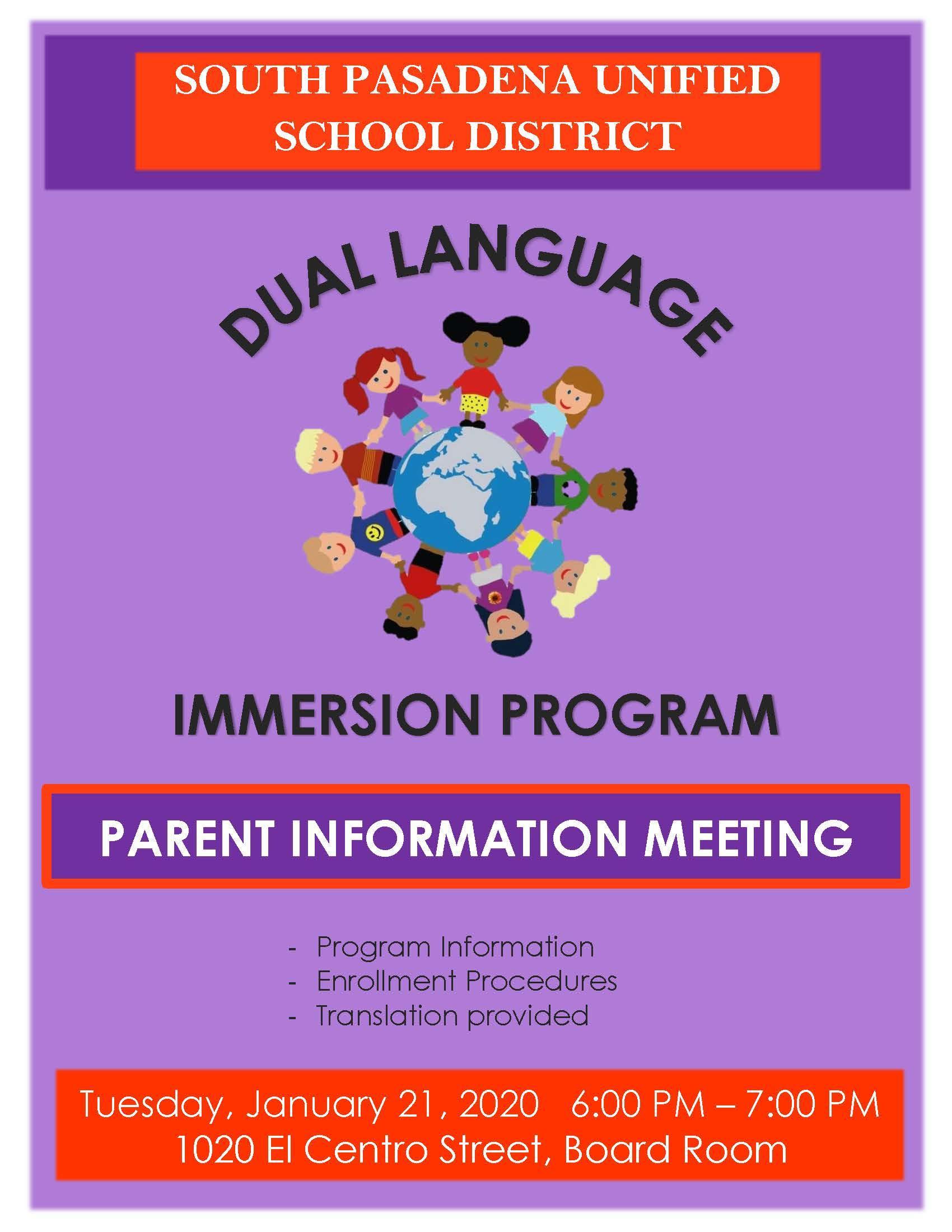 SOUTH PASADENA UNIFIED SCHOOL DISTRICT

DUAL LANGUAGE

IMMERSION PROGRAM

PARENT INFORMATION MEETING

- Program Information
- Enrollment Procedures
- Translation provided

Tuesday, January 21, 2020 6:00 PM – 7:00 PM
1020 El Centro Street, Board Room